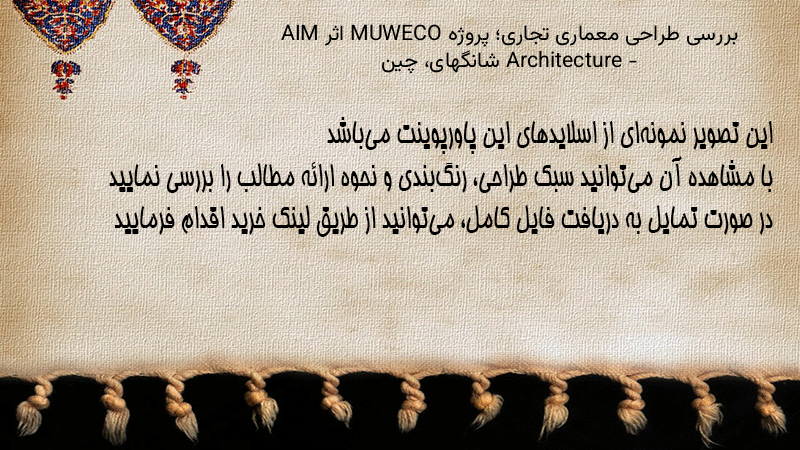 بررسی طراحی معماری تجاری؛ پروژه MUWECO اثر AIM Architecture - شانگهای، چین

این تصویر نمونه‌ای از اسلایدهای این پاورپوینت می‌باشد
با مشاهده آن می‌توانید سبک طراحی، رنگ‌بندی و نحوه ارائه مطالب را بررسی نمایید
در صورت تمایل به دریافت فایل کامل، می‌توانید از طریق لینک خرید اقدام فرمایید